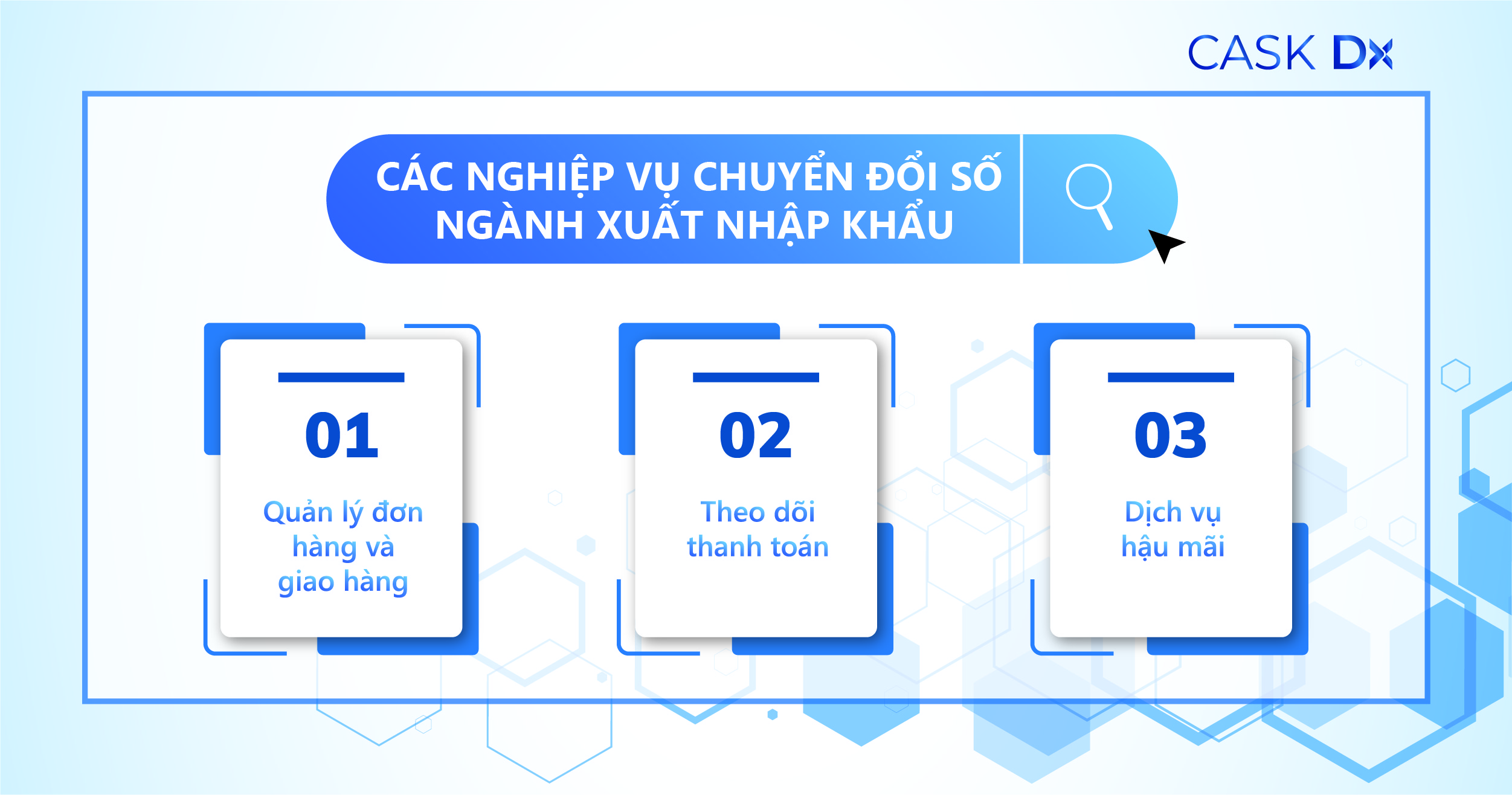 CASK DX

CÁC NGHIỆP VỤ CHUYỂN ĐỔI SỐ NGÀNH XUẤT NHẬP KHẨU

01
Quản lý đơn hàng và giao hàng

02
Theo dõi thanh toán

03
Dịch vụ hậu mãi